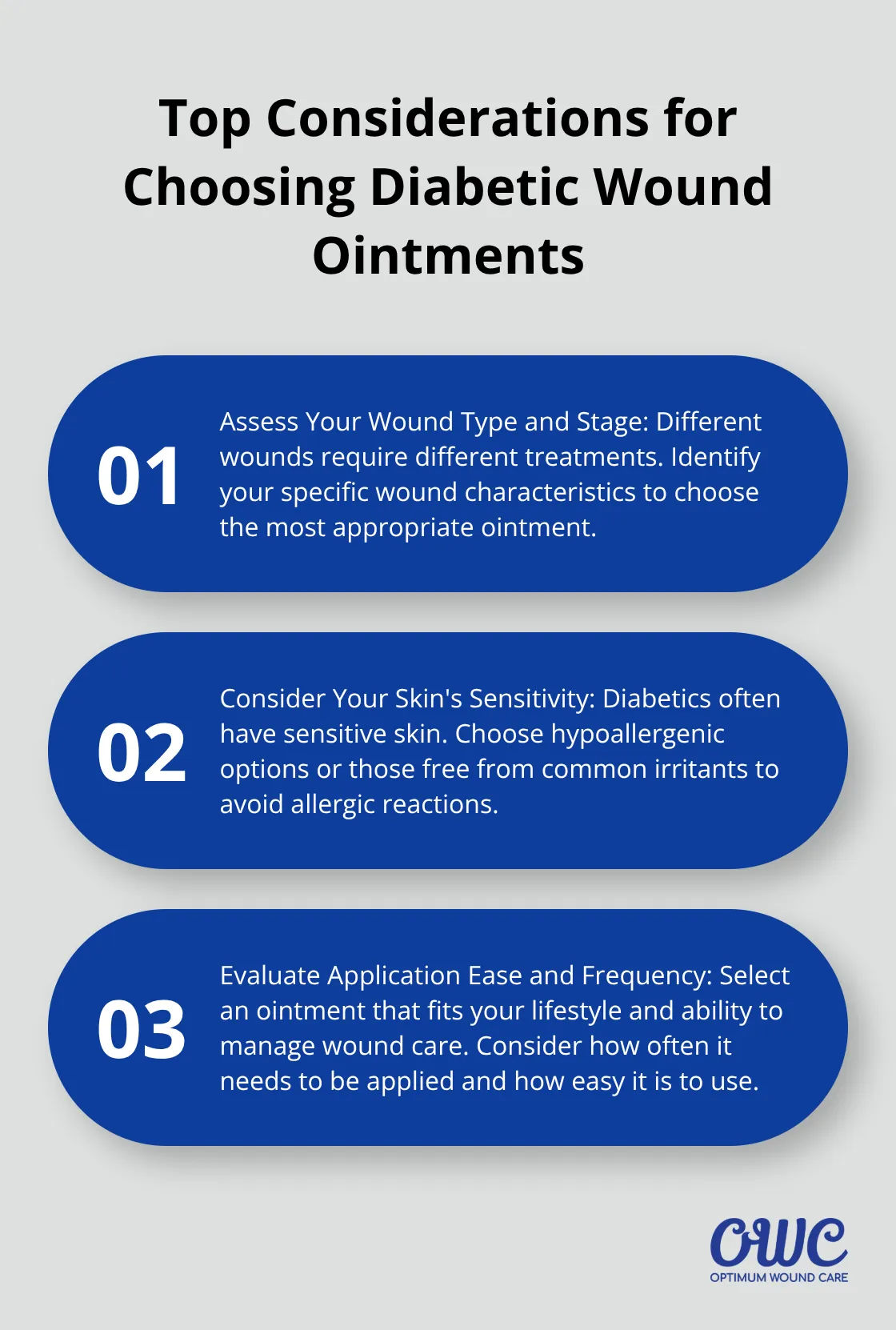 Top Considerations for Choosing Diabetic Wound Ointments

01

Assess Your Wound Type and Stage: Different wounds require different treatments. Identify your specific wound characteristics to choose the most appropriate ointment.

02

Consider Your Skin's Sensitivity: Diabetics often have sensitive skin. Choose hypoallergenic options or those free from common irritants to avoid allergic reactions.

03

Evaluate Application Ease and Frequency: Select an ointment that fits your lifestyle and ability to manage wound care. Consider how often it needs to be applied and how easy it is to use.

OWC
OPTIMUM WOUND CARE